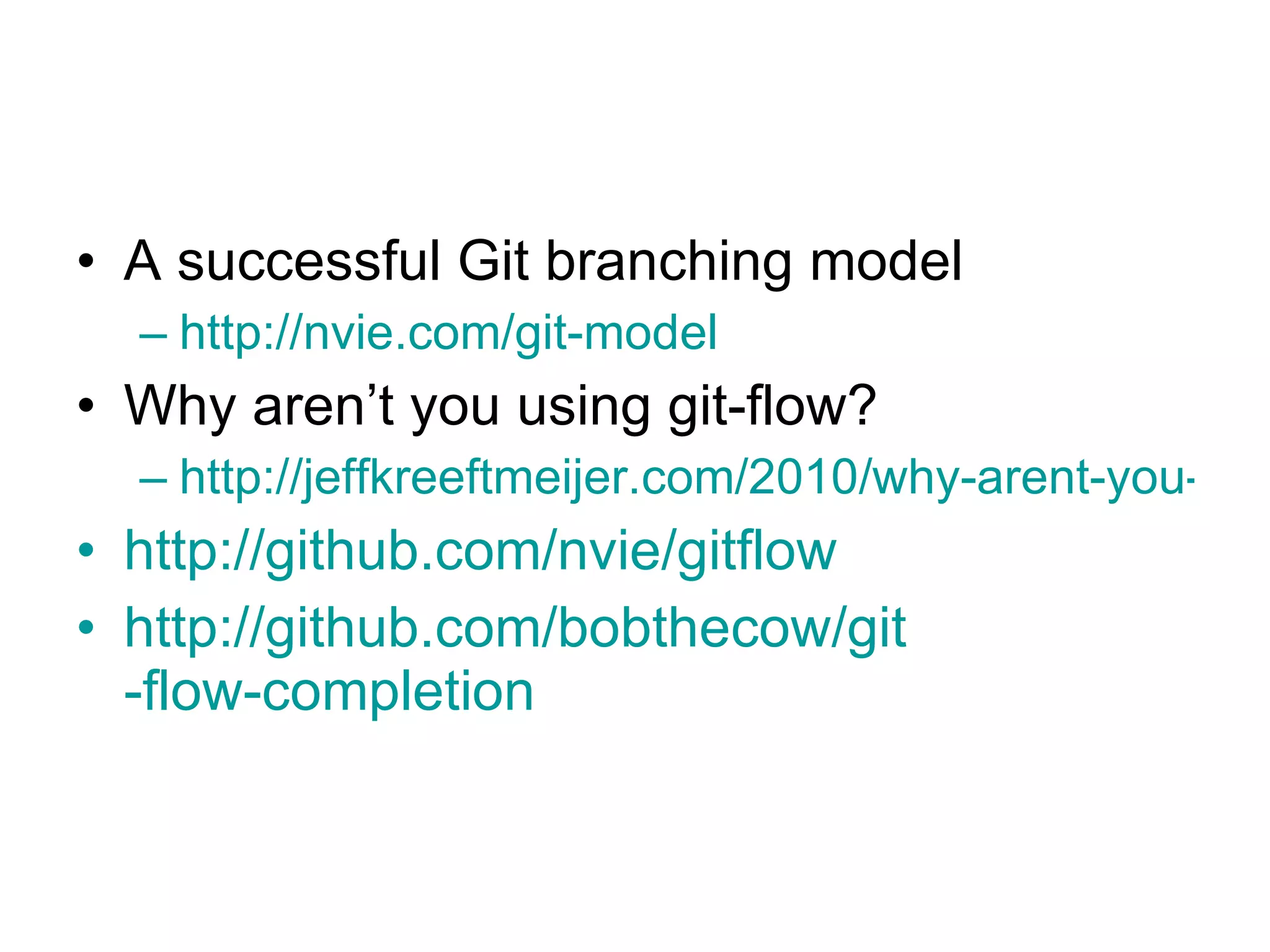 • A successful Git branching model
– http://nvie.com/git-model
• Why aren’t you using git-flow?
– http://jeffkreeftmeijer.com/2010/why-arent-you-
• http://github.com/nvie/gitflow
• http://github.com/bobthecow/git-flow-completion